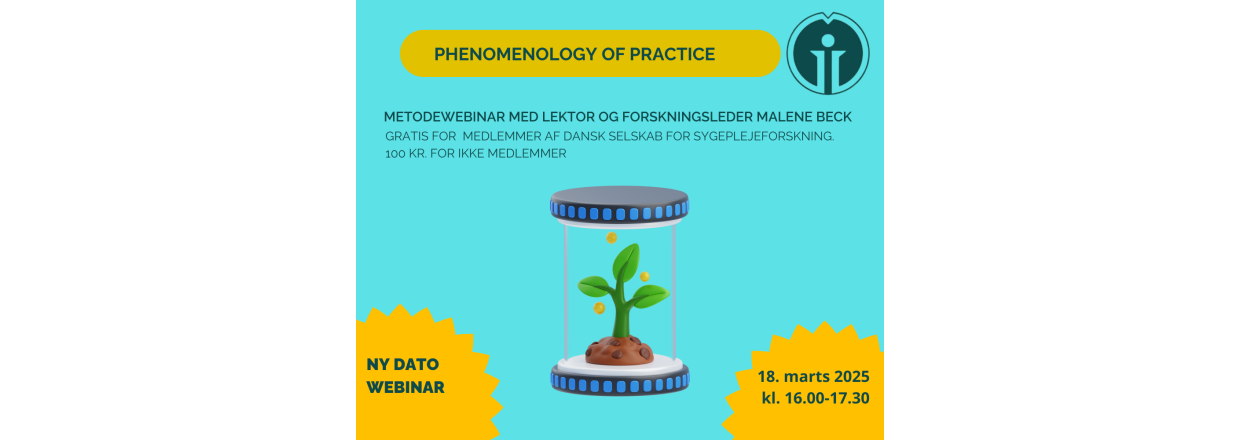 PHENOMENOLOGY OF PRACTICE

METODEWEBINAR MED LEKTOR OG FORSKNINGSLEDER MALENE BECK
GRATIS FOR MEDLEMMER AF DANSK SELSKAB FOR SYGEPLEJEFORSKNING.
100 KR. FOR IKKE MEDLEMMER

NY DATO
WEBINAR

18. marts 2025
kl. 16.00-17.30